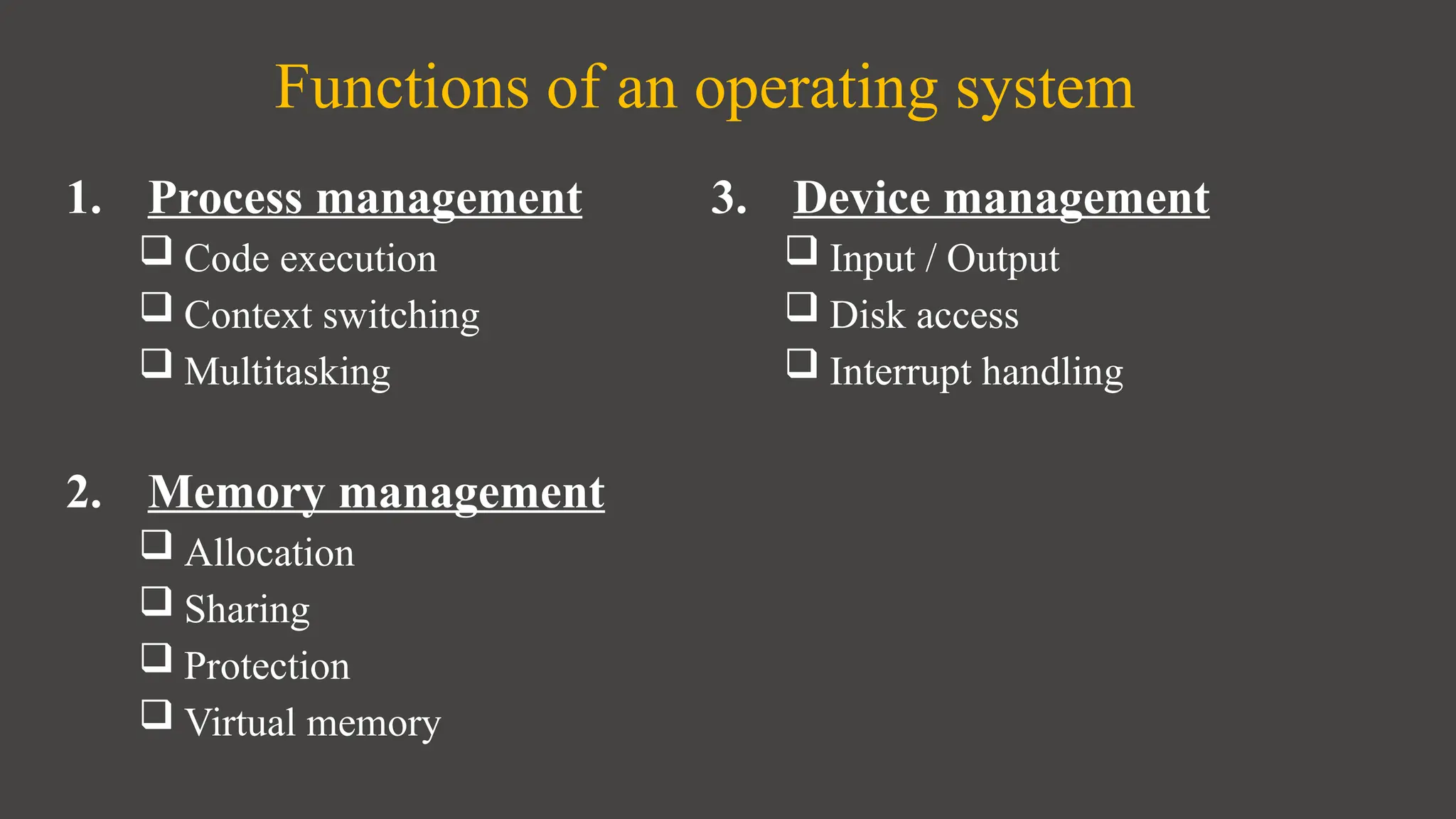 Functions of an operating system

1. Process management
❑ Code execution
❑ Context switching
❑ Multitasking

2. Memory management
❑ Allocation
❑ Sharing
❑ Protection
❑ Virtual memory

3. Device management
❑ Input / Output
❑ Disk access
❑ Interrupt handling